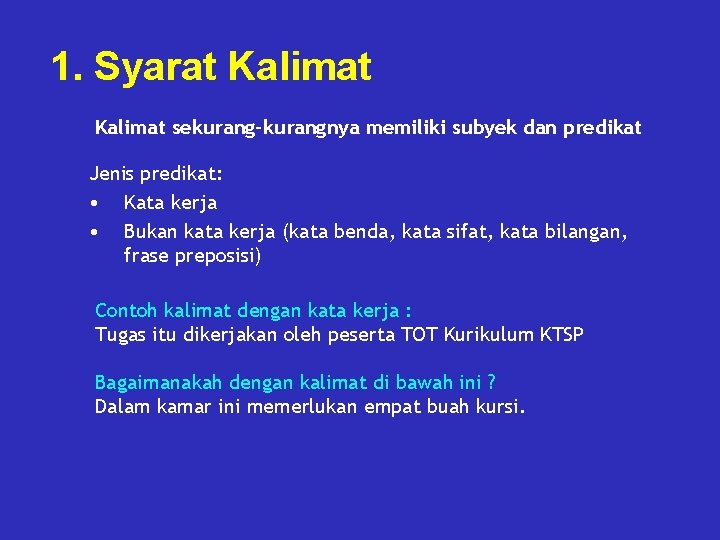 1. Syarat Kalimat

Kalimat sekurang-kurangnya memiliki subyek dan predikat

Jenis predikat:
• Kata kerja
• Bukan kata kerja (kata benda, kata sifat, kata bilangan, frase preposisi)

Contoh kalimat dengan kata kerja :
Tugas itu dikerjakan oleh peserta TOT Kurikulum KTSP

Bagaimanakah dengan kalimat di bawah ini ?
Dalam kamar ini memerlukan empat buah kursi.